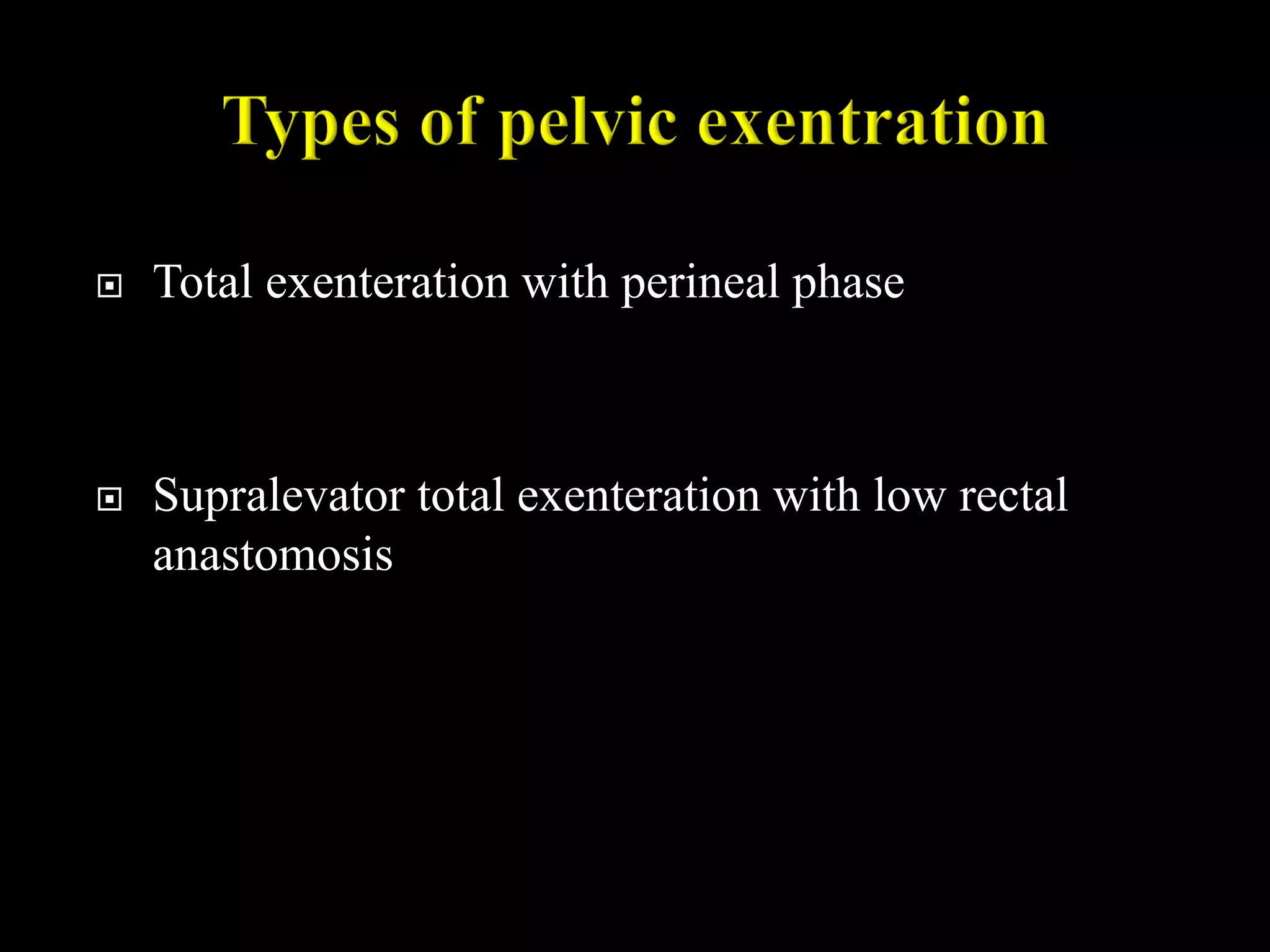 Types of pelvic exentration

Total exenteration with perineal phase

Supralevator total exenteration with low rectal anastomosis